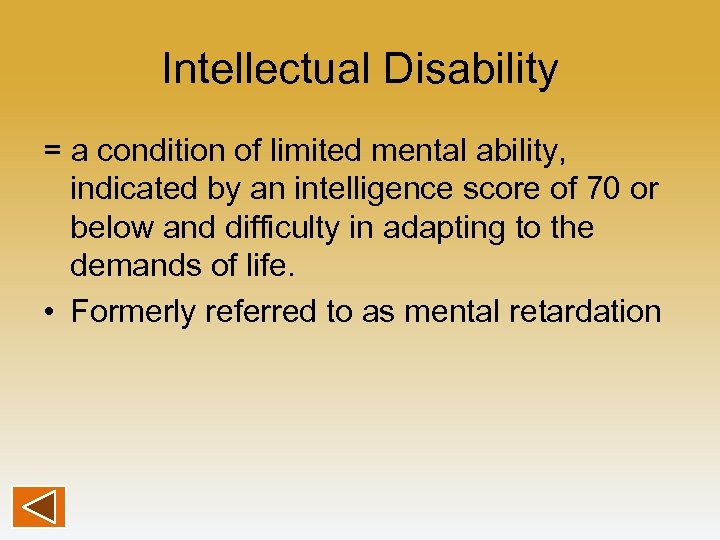 Intellectual Disability

= a condition of limited mental ability, indicated by an intelligence score of 70 or below and difficulty in adapting to the demands of life.

• Formerly referred to as mental retardation